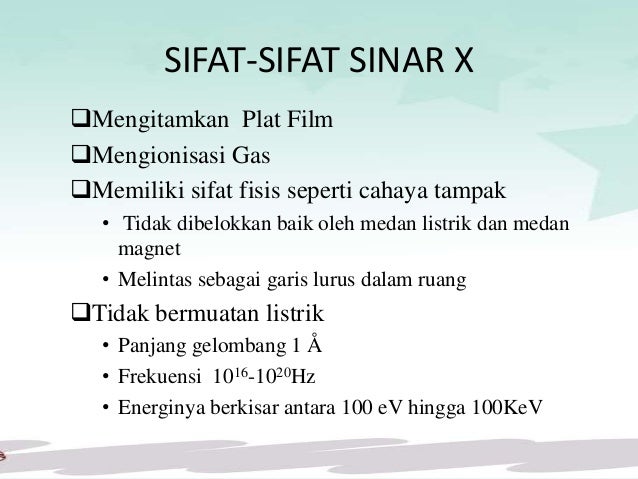 SIFAT-SIFAT SINAR X

❑Mengitamkan Plat Film

❑Mengionisasi Gas

❑Memiliki sifat fisis seperti cahaya tampak

• Tidak dibelokkan baik oleh medan listrik dan medan magnet

• Melintas sebagai garis lurus dalam ruang

❑Tidak bermuatan listrik

• Panjang gelombang 1 Å

• Frekuensi $10^{16}$-$10^{20}$Hz

• Energinya berkisar antara 100 eV hingga 100KeV